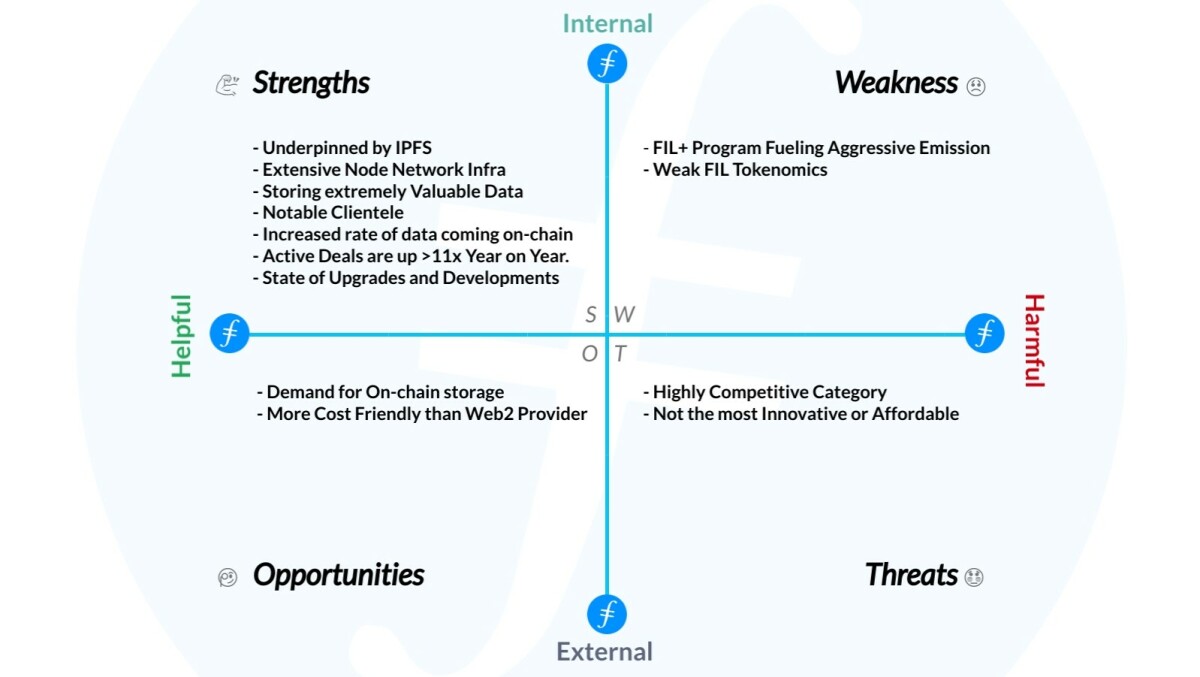 Internal

Strengths

Weakness

- Underpinned by IPFS
- Extensive Node Network Infra
- Storing extremely Valuable Data
- Notable Clientele
- Increased rate of data coming on-chain
- Active Deals are up >11x Year on Year.
- State of Upgrades and Developments

- FIL+ Program Fueling Aggressive Emission
- Weak FIL Tokenomics

Helpful

S W
O T

Harmful

- Demand for On-chain storage
- More Cost Friendly than Web2 Provider

- Highly Competitive Category
- Not the most Innovative or Affordable

Opportunities

Threats

External